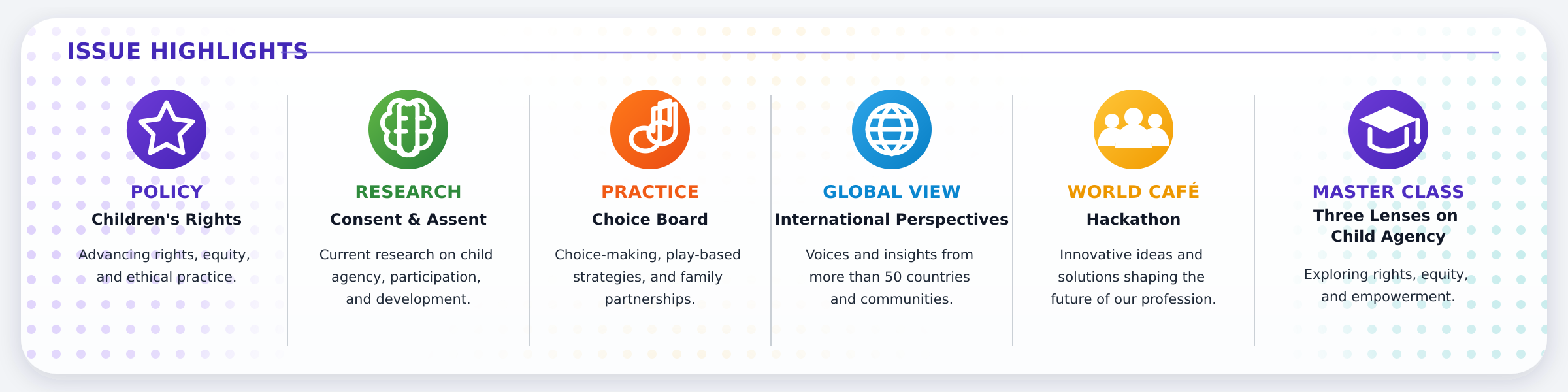 ISSUE HIGHLIGHTS

POLICY
Children's Rights
Advancing rights, equity, and ethical practice.

RESEARCH
Consent & Assent
Current research on child agency, participation, and development.

PRACTICE
Choice Board
Choice-making, play-based strategies, and family partnerships.

GLOBAL VIEW
International Perspectives
Voices and insights from more than 50 countries and communities.

WORLD CAFÉ
Hackathon
Innovative ideas and solutions shaping the future of our profession.

MASTER CLASS
Three Lenses on Child Agency
Exploring rights, equity, and empowerment.